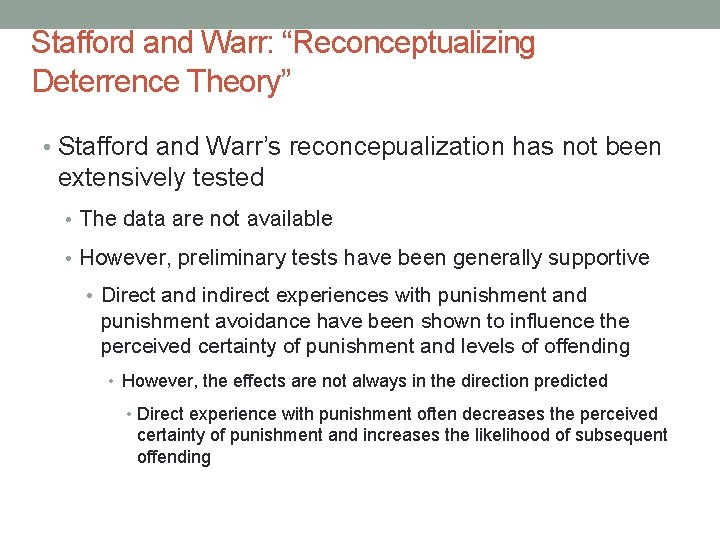 Stafford and Warr: “Reconceptualizing Deterrence Theory”

• Stafford and Warr’s reconcepualization has not been extensively tested

• The data are not available

• However, preliminary tests have been generally supportive

• Direct and indirect experiences with punishment and punishment avoidance have been shown to influence the perceived certainty of punishment and levels of offending

• However, the effects are not always in the direction predicted

• Direct experience with punishment often decreases the perceived certainty of punishment and increases the likelihood of subsequent offending